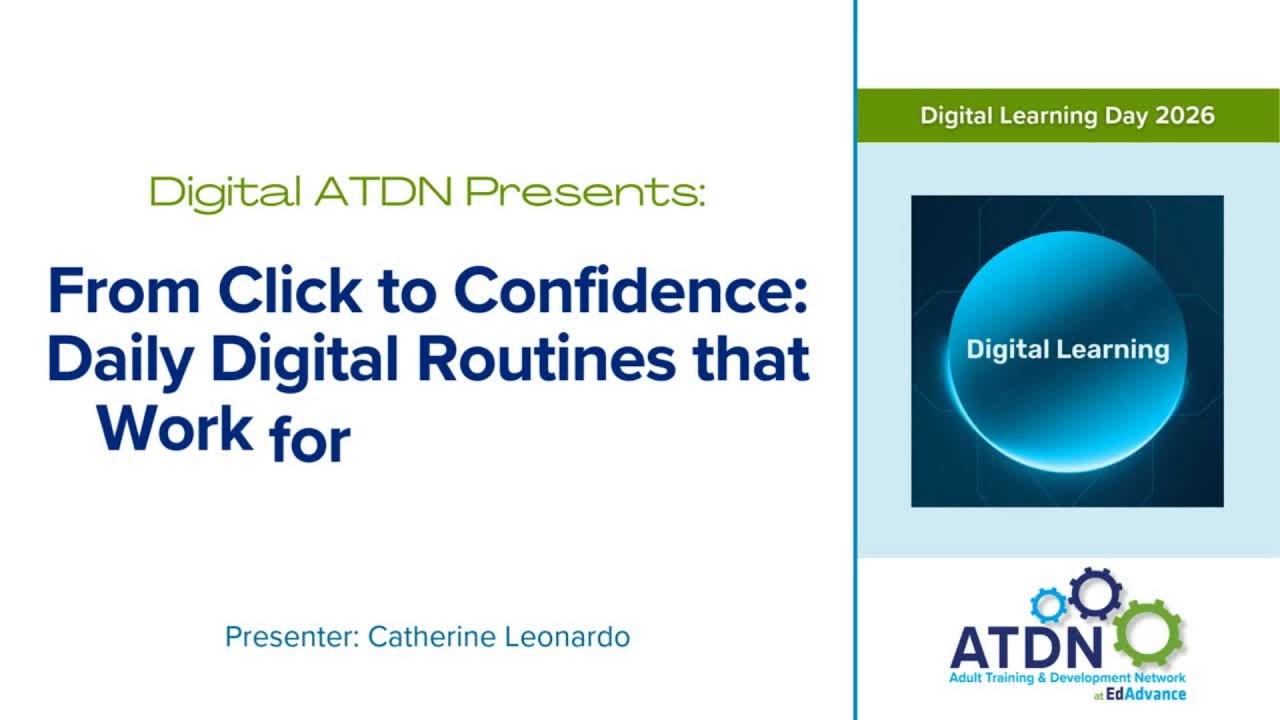 Digital ATDN Presents:

From Click to Confidence: Daily Digital Routines that Work for

Presenter: Catherine Leonardo

Digital Learning Day 2026

Digital Learning

ATDN
Adult Training & Development Network
at EdAdvance